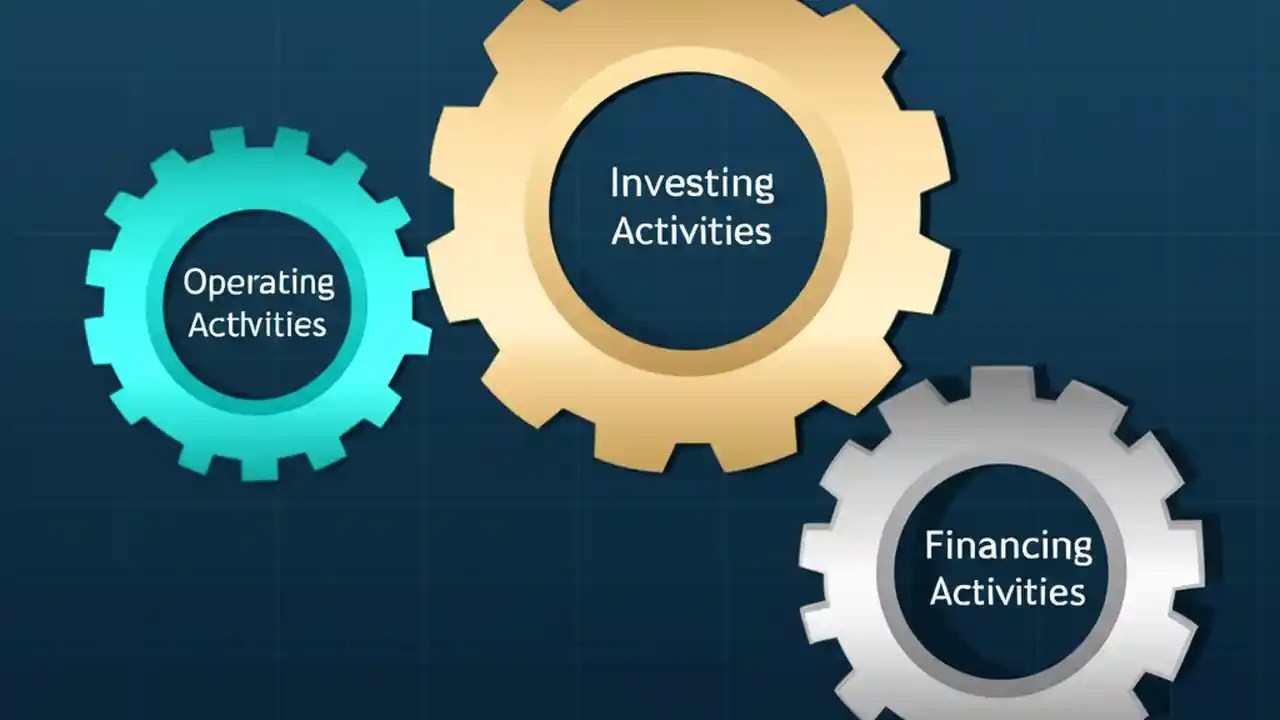 Operating Activities

Investing Activities

Financing Activities